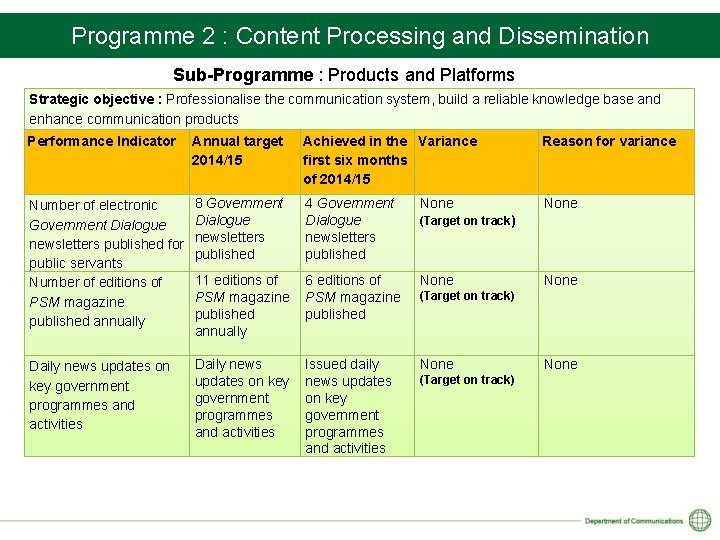 Programme 2 : Content Processing and Dissemination

Sub-Programme : Products and Platforms

Strategic objective : Professionalise the communication system, build a reliable knowledge base and enhance communication products

| Performance Indicator | Annual target 2014/15 | Achieved in the first six months of 2014/15 | Variance | Reason for variance |
|---|---|---|---|---|
| Number of electronic Government Dialogue newsletters published for public servants | 8 Government Dialogue newsletters published | 4 Government Dialogue newsletters published | None (Target on track) | None |
| Number of editions of PSM magazine published annually | 11 editions of PSM magazine published annually | 6 editions of PSM magazine published | None (Target on track) | None |
| Daily news updates on key government programmes and activities | Daily news updates on key government programmes and activities | Issued daily news updates on key government programmes and activities | None (Target on track) | None |

Department of Communications